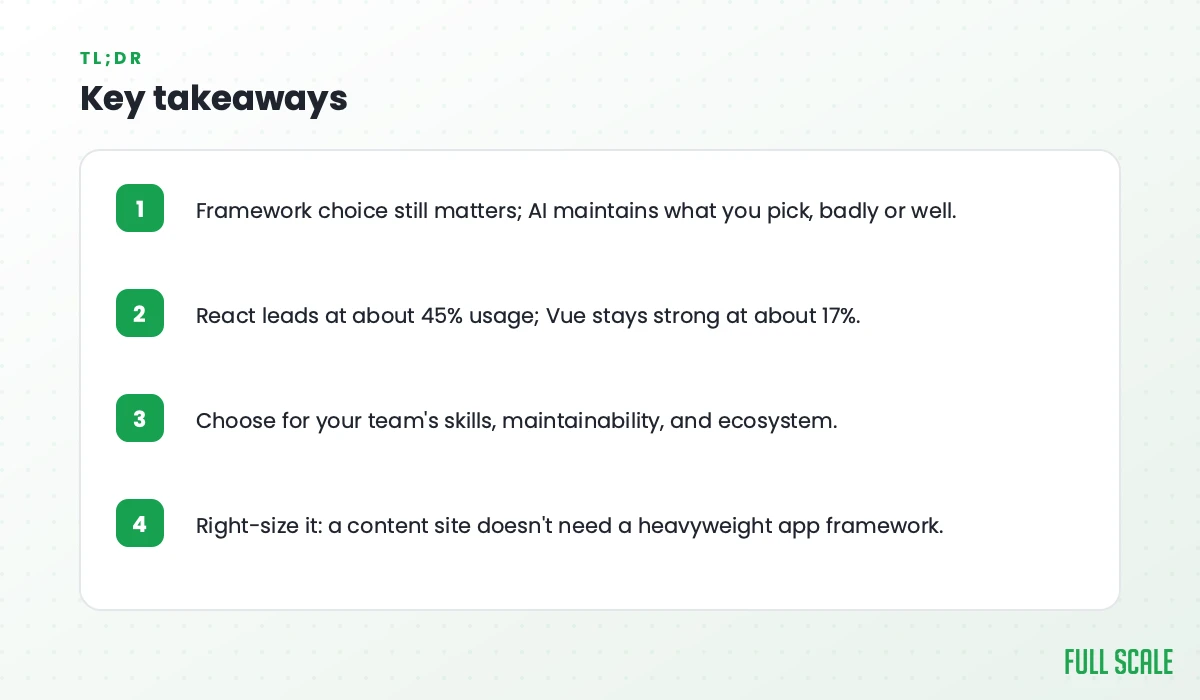 TL;DR

Key takeaways

1 Framework choice still matters; AI maintains what you pick, badly or well.

2 React leads at about 45% usage; Vue stays strong at about 17%.

3 Choose for your team's skills, maintainability, and ecosystem.

4 Right-size it: a content site doesn't need a heavyweight app framework.

FULL SCALE